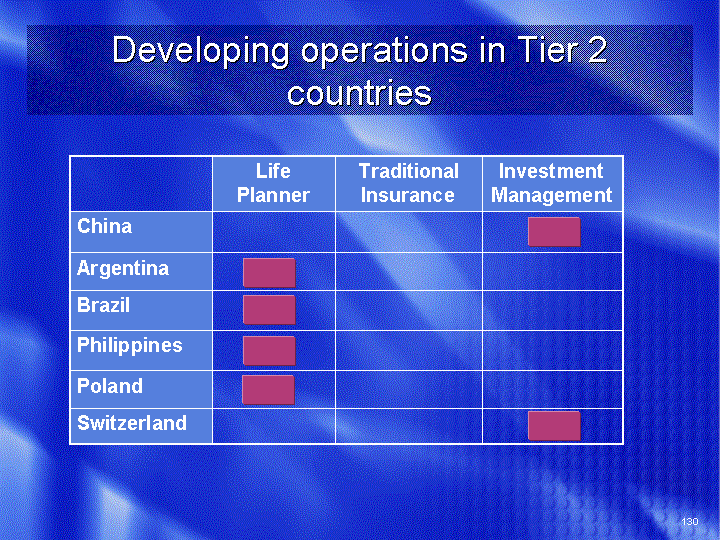 Developing operations in Tier 2 countries

| | Life Planner | Traditional Insurance | Investment Management |
|---|---|---|---|
| China | | | |
| Argentina | | | |
| Brazil | | | |
| Philippines | | | |
| Poland | | | |
| Switzerland | | | |

130